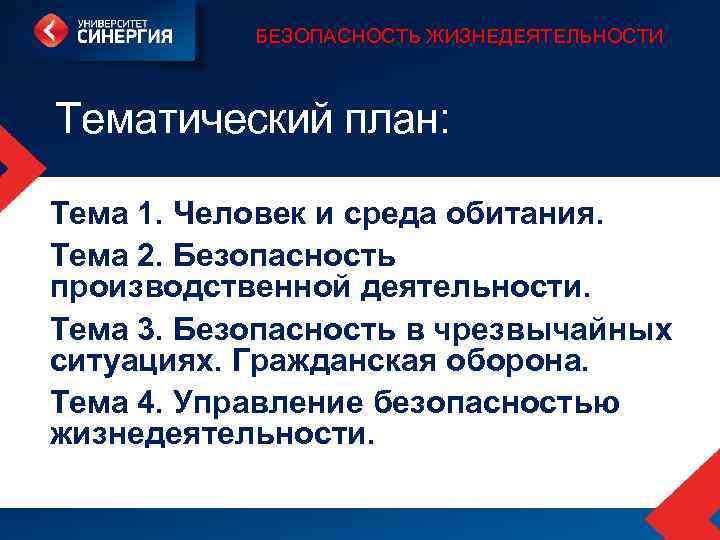 УНИВЕРСИТЕТ
СИНЕРГИЯ

БЕЗОПАСНОСТЬ ЖИЗНЕДЕЯТЕЛЬНОСТИ

Тематический план:

Тема 1. Человек и среда обитания.

Тема 2. Безопасность производственной деятельности.

Тема 3. Безопасность в чрезвычайных ситуациях. Гражданская оборона.

Тема 4. Управление безопасностью жизнедеятельности.